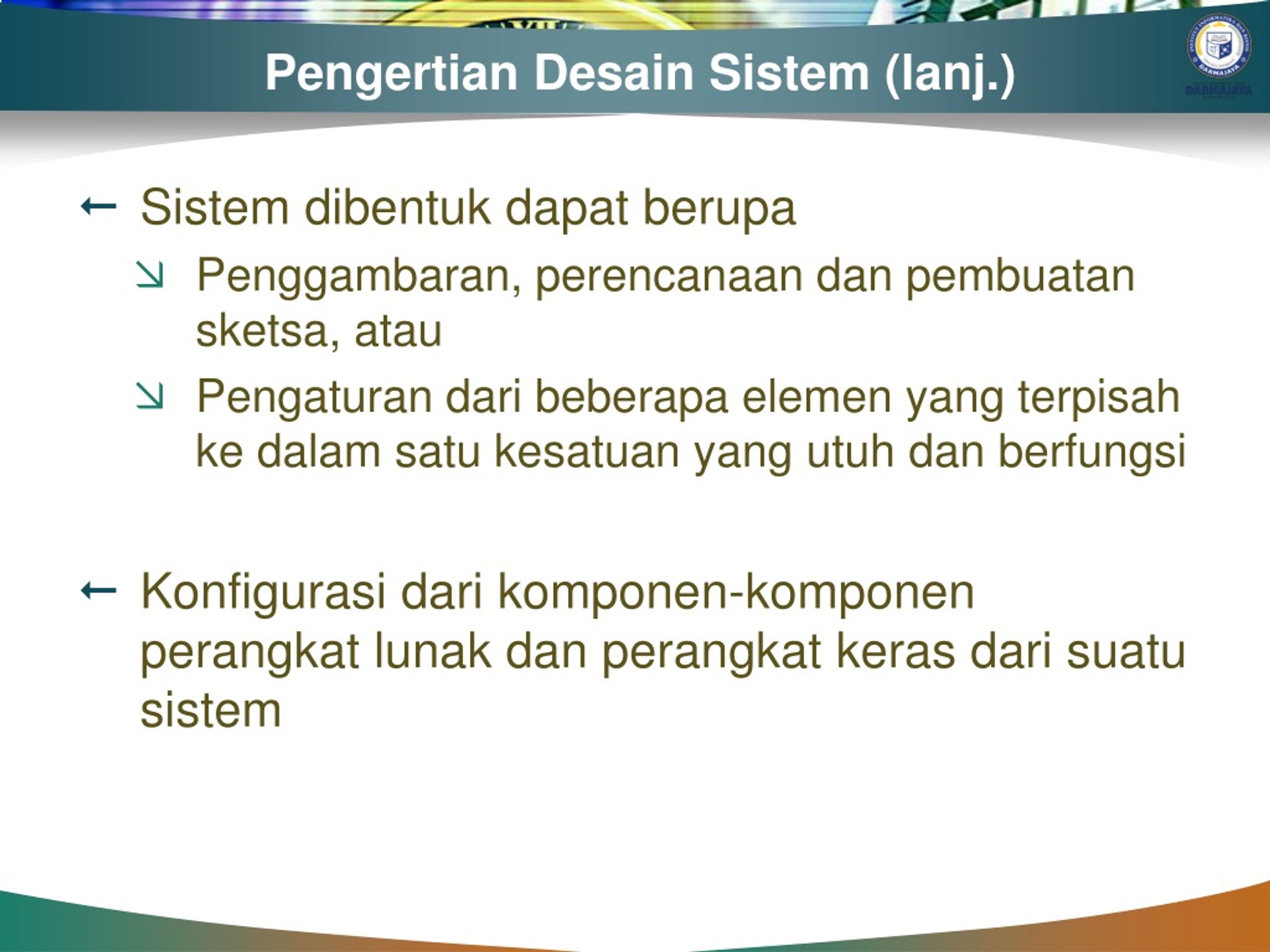 Pengertian Desain Sistem (lanj.)

DARMAJAYA

← Sistem dibentuk dapat berupa

↘ Penggambaran, perencanaan dan pembuatan sketsa, atau

↘ Pengaturan dari beberapa elemen yang terpisah ke dalam satu kesatuan yang utuh dan berfungsi

← Konfigurasi dari komponen-komponen perangkat lunak dan perangkat keras dari suatu sistem